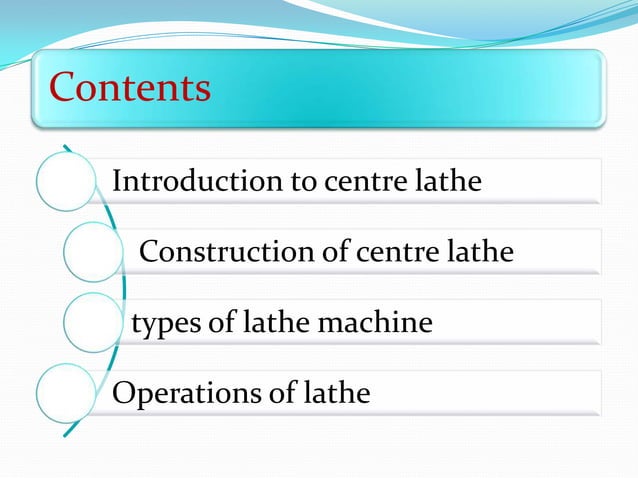 Contents

Introduction to centre lathe

Construction of centre lathe

types of lathe machine

Operations of lathe